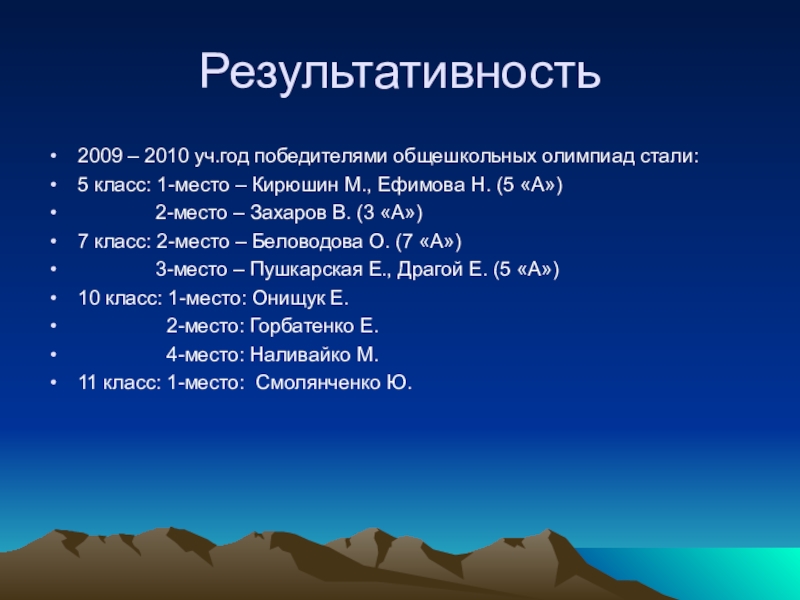 Результативность

• 2009 – 2010 уч.год победителями общешкольных олимпиад стали:
• 5 класс: 1-место – Кирюшин М., Ефимова Н. (5 «А»)
• 2-место – Захаров В. (3 «А»)
• 7 класс: 2-место – Беловодова О. (7 «А»)
• 3-место – Пушкарская Е., Драгой Е. (5 «А»)
• 10 класс: 1-место: Онищук Е.
• 2-место: Горбатенко Е.
• 4-место: Наливайко М.
• 11 класс: 1-место: Смолянченко Ю.